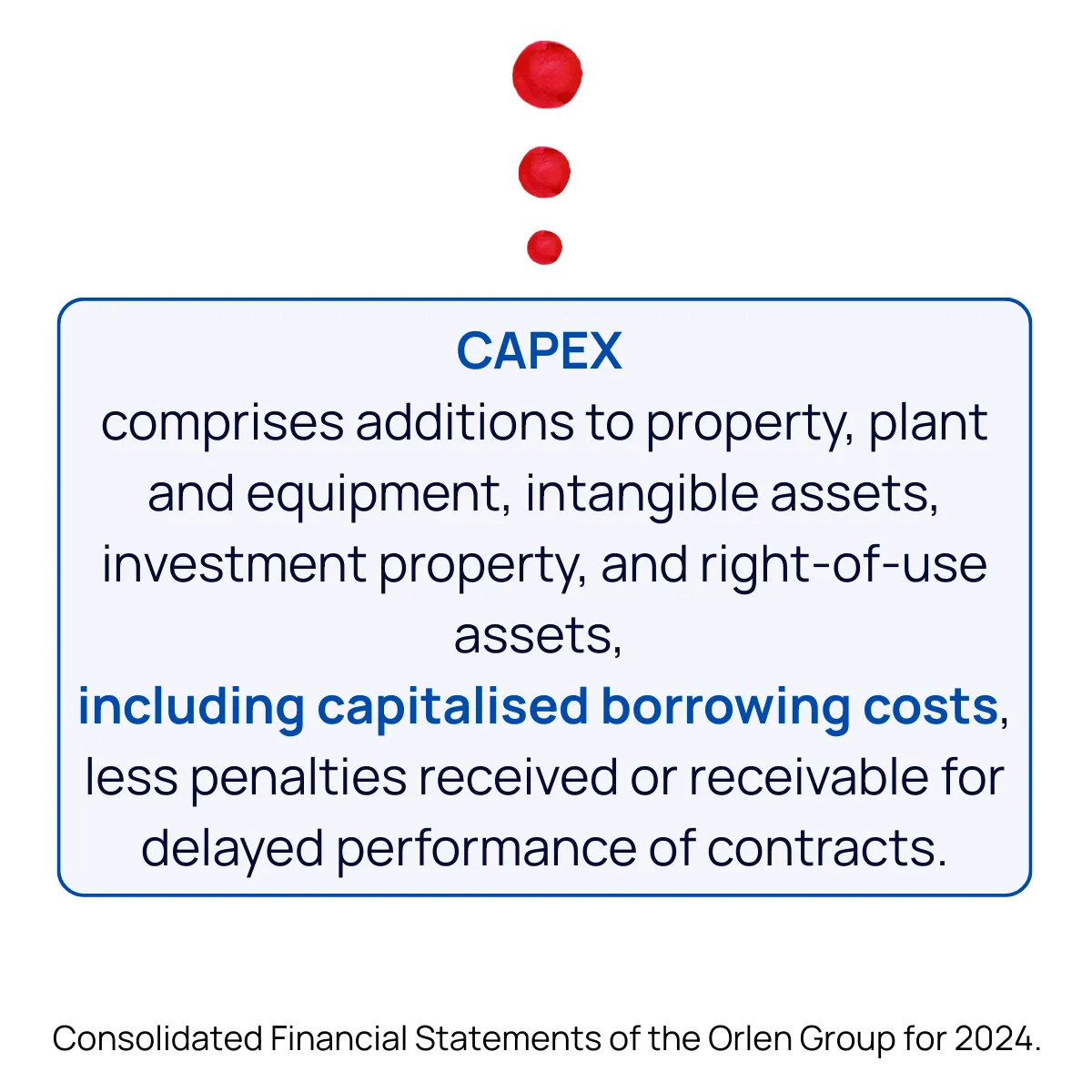 CAPEX
comprises additions to property, plant and equipment, intangible assets, investment property, and right-of-use assets,
including capitalised borrowing costs, less penalties received or receivable for delayed performance of contracts.

Consolidated Financial Statements of the Orlen Group for 2024.